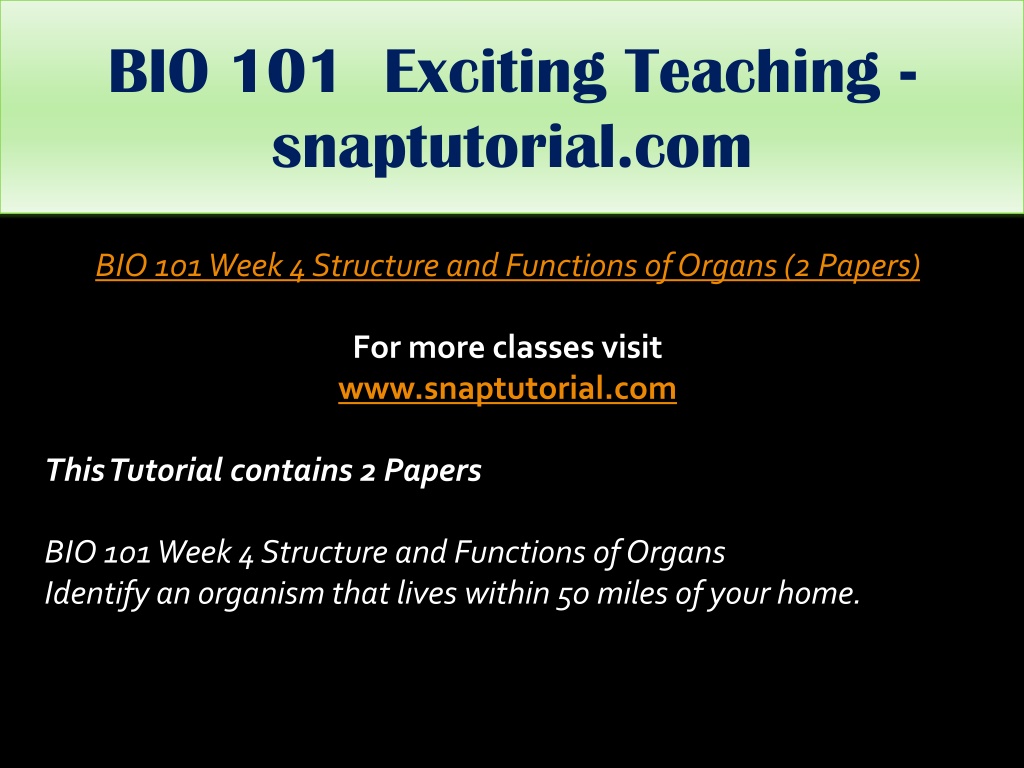 BIO 101 Exciting Teaching - snaptutorial.com

BIO 101 Week 4 Structure and Functions of Organs (2 Papers)

For more classes visit
www.snaptutorial.com

This Tutorial contains 2 Papers

BIO 101 Week 4 Structure and Functions of Organs
Identify an organism that lives within 50 miles of your home.